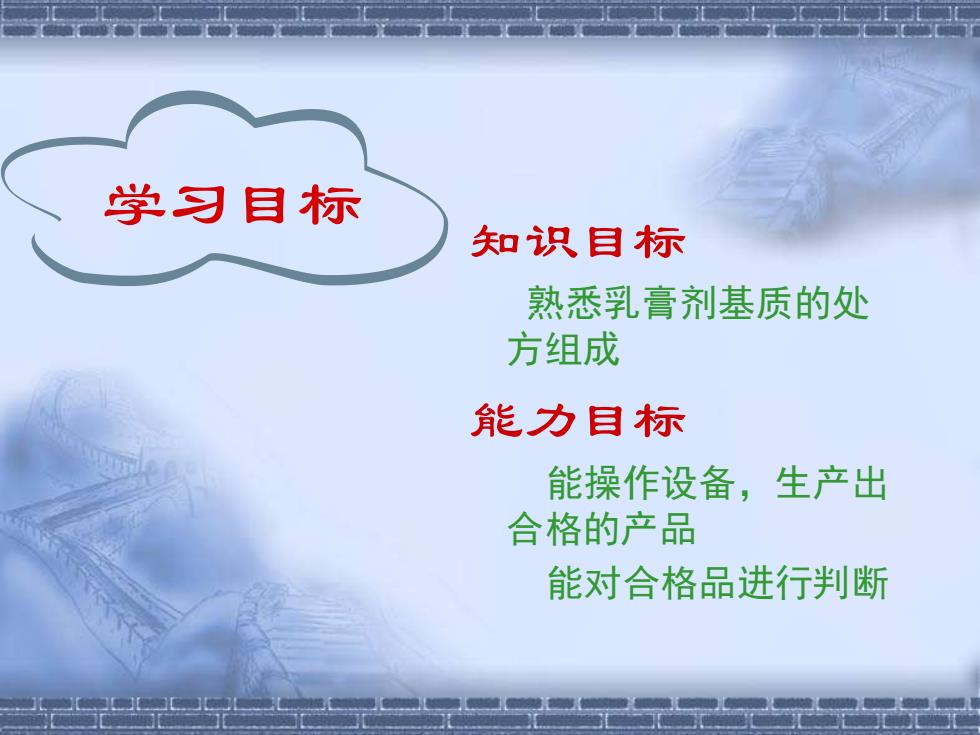 学习目标

知识目标

熟悉乳膏剂基质的处方组成

能力目标

能操作设备，生产出合格的产品

能对合格品进行判断